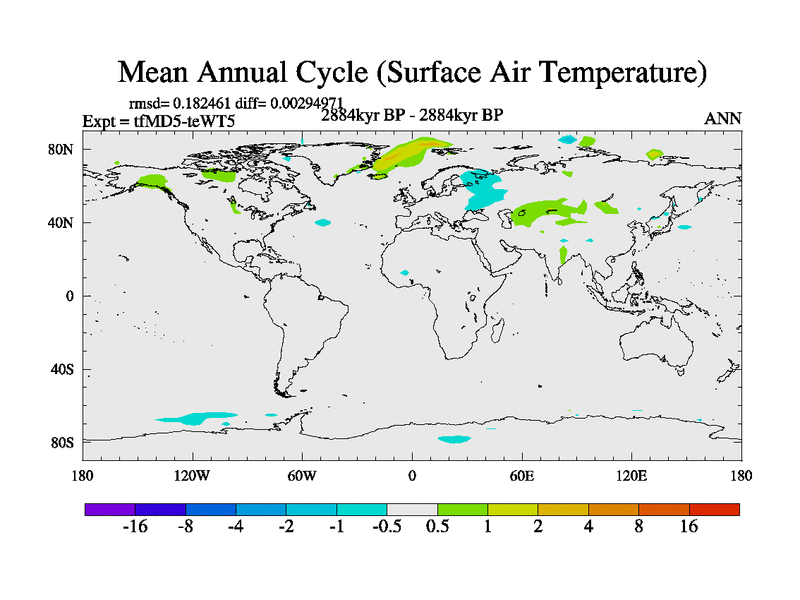 Mean Annual Cycle (Surface Air Temperature)

rmsd= 0.182461 diff= 0.00294971

Expt = tfMD5-teWT5

2884kyr BP - 2884kyr BP

ANN

80N

40N

0

40S

80S

180

120W

60W

0

60E

120E

180

-16 -8 -4 -2 -1 -0.5 0.5 1 2 4 8 16